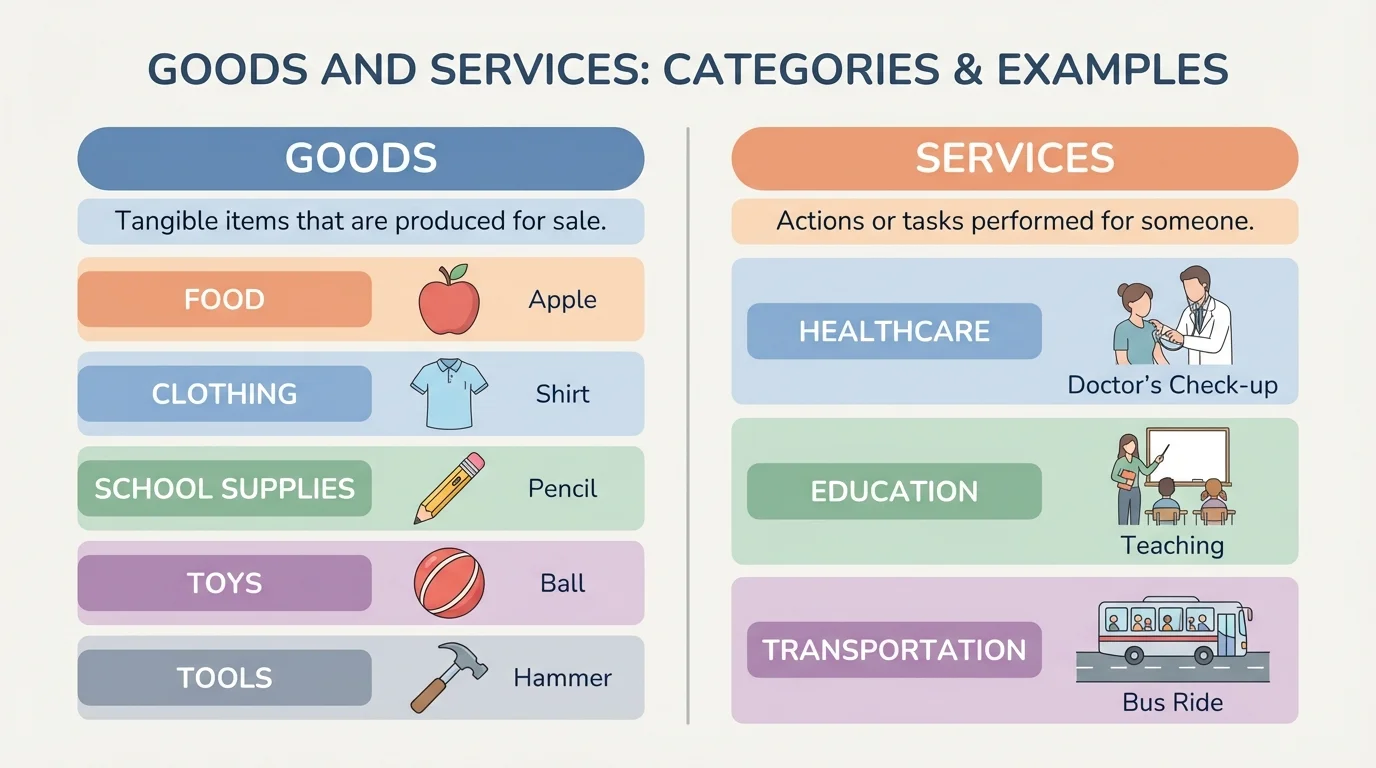 GOODS AND SERVICES: CATEGORIES & EXAMPLES

GOODS

Tangible items that are produced for sale.

FOOD Apple

CLOTHING Shirt

SCHOOL SUPPLIES Pencil

TOYS Ball

TOOLS Hammer

SERVICES

Actions or tasks performed for someone.

HEALTHCARE Doctor's Check-up

EDUCATION Teaching

TRANSPORTATION Bus Ride